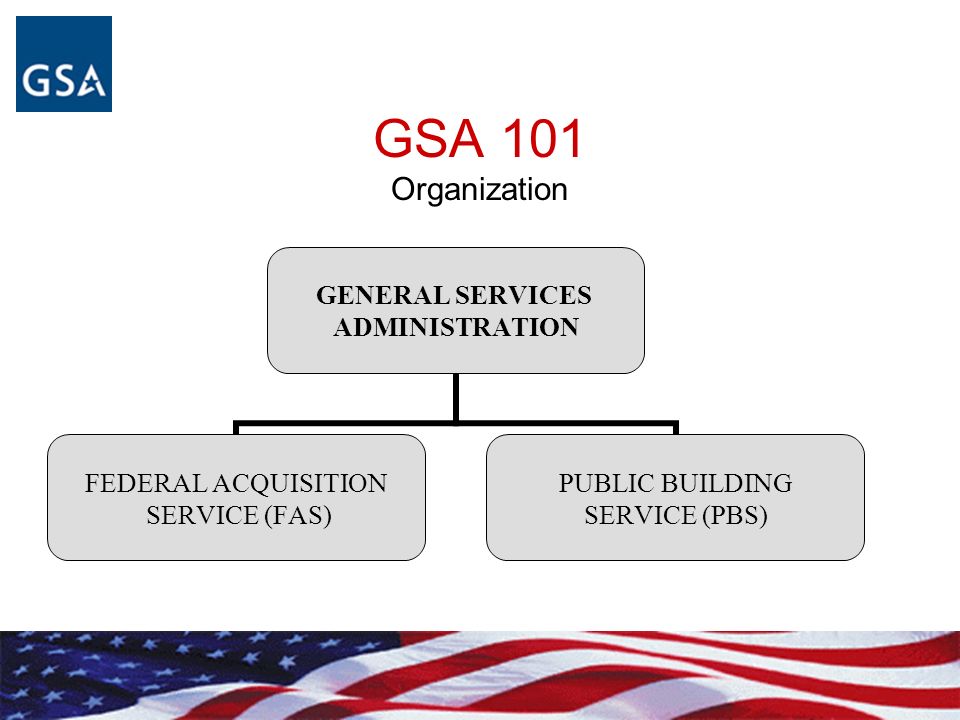 GSA

GSA 101
Organization

GENERAL SERVICES ADMINISTRATION

FEDERAL ACQUISITION SERVICE (FAS)

PUBLIC BUILDING SERVICE (PBS)